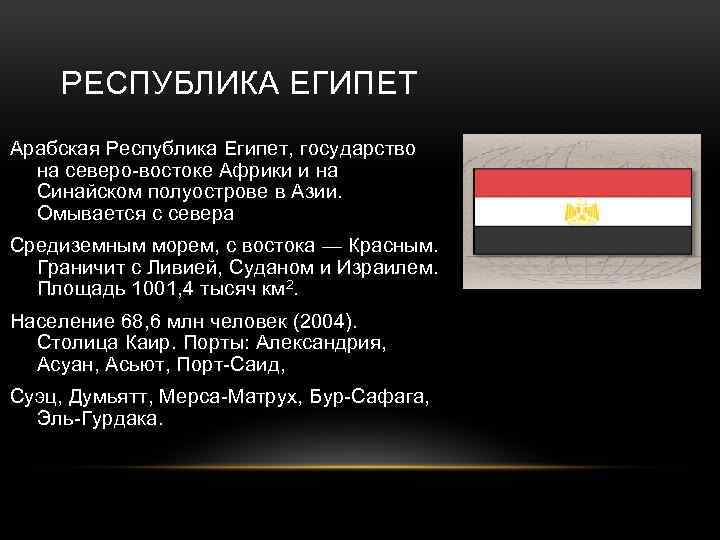 РЕСПУБЛИКА ЕГИПЕТ

Арабская Республика Египет, государство на северо-востоке Африки и на Синайском полуострове в Азии. Омывается с севера

Средиземным морем, с востока — Красным. Граничит с Ливией, Суданом и Израилем. Площадь 1001,4 тысяч км$^2$.

Население 68,6 млн человек (2004). Столица Каир. Порты: Александрия, Асуан, Асьют, Порт-Саид,

Суэц, Думьятт, Мерса-Матрух, Бур-Сафага, Эль-Гурдака.